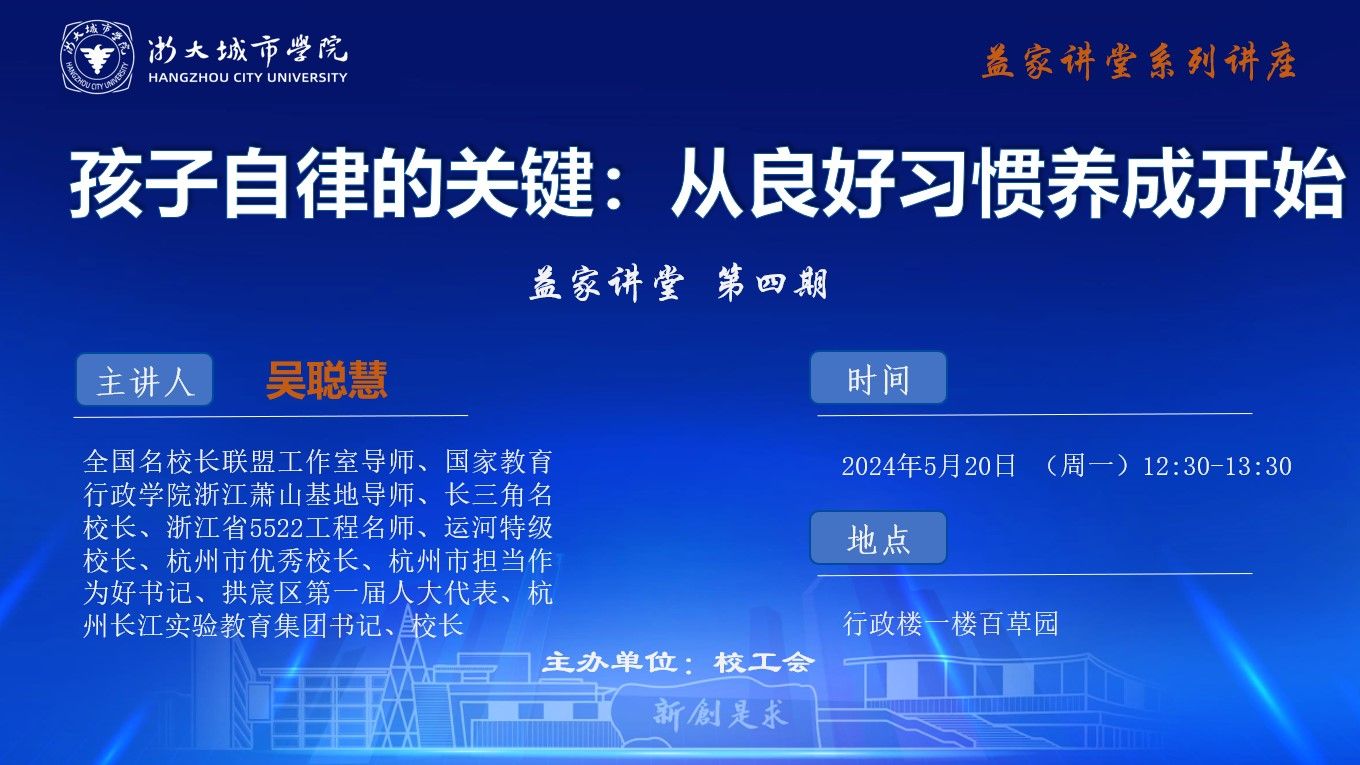 浙大城市学院
HANGZHOU CITY UNIVERSITY

益家讲堂系列讲座

孩子自律的关键：从良好习惯养成开始

益家讲堂 第四期

主讲人 吴聪慧

全国名校长联盟工作室导师、国家教育行政学院浙江萧山基地导师、长三角名校长、浙江省5522工程名师、运河特级校长、杭州市优秀校长、杭州市担当作为好书记、拱宸区第一届人大代表、杭州长江实验教育集团书记、校长

时间

2024年5月20日 （周一）12:30-13:30

地点

行政楼一楼百草园

主办单位：校工会

新创是求